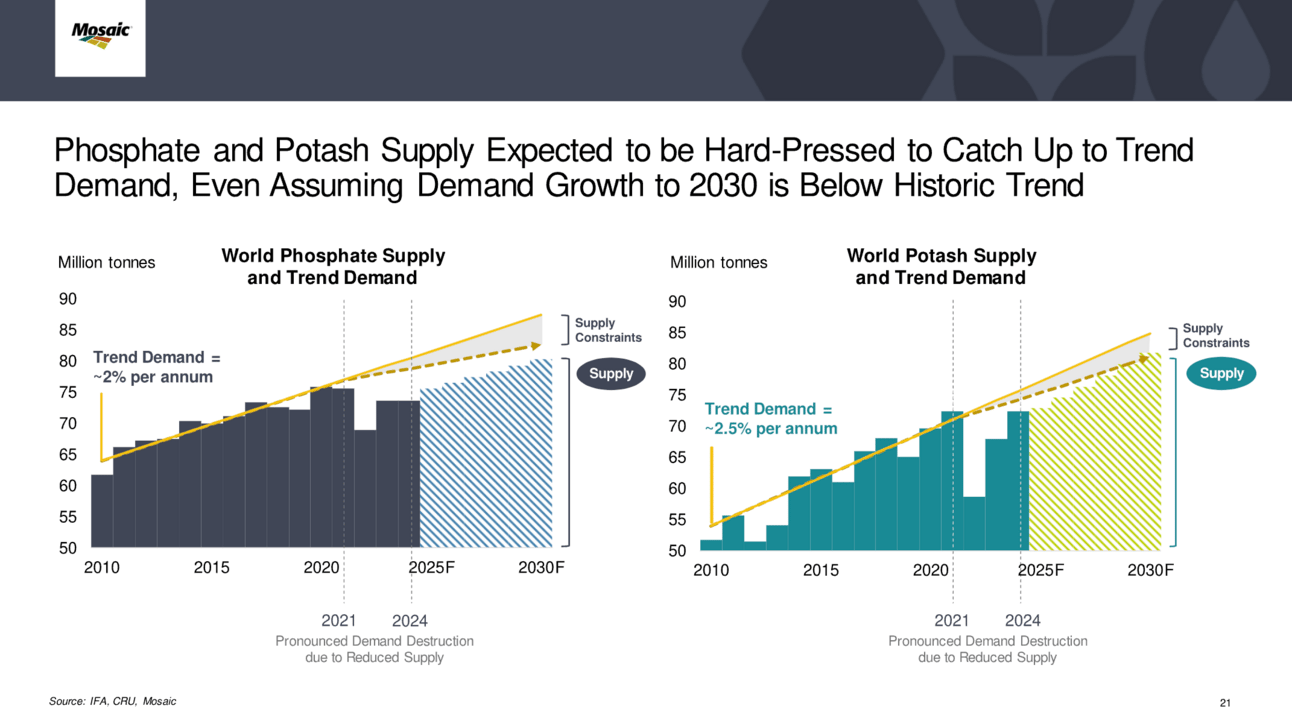 Mosaic

Phosphate and Potash Supply Expected to be Hard-Pressed to Catch Up to Trend Demand, Even Assuming Demand Growth to 2030 is Below Historic Trend

Million tonnes

World Phosphate Supply and Trend Demand

90
85
80
75
70
65
60
55
50

Trend Demand = ~2% per annum

Supply Constraints

Supply

2010 2015 2020 2025F 2030F

2021 2024
Pronounced Demand Destruction due to Reduced Supply

Million tonnes

World Potash Supply and Trend Demand

90
85
80
75
70
65
60
55
50

Trend Demand = ~2.5% per annum

Supply Constraints

Supply

2010 2015 2020 2025F 2030F

2021 2024
Pronounced Demand Destruction due to Reduced Supply

Source: IFA, CRU, Mosaic

21